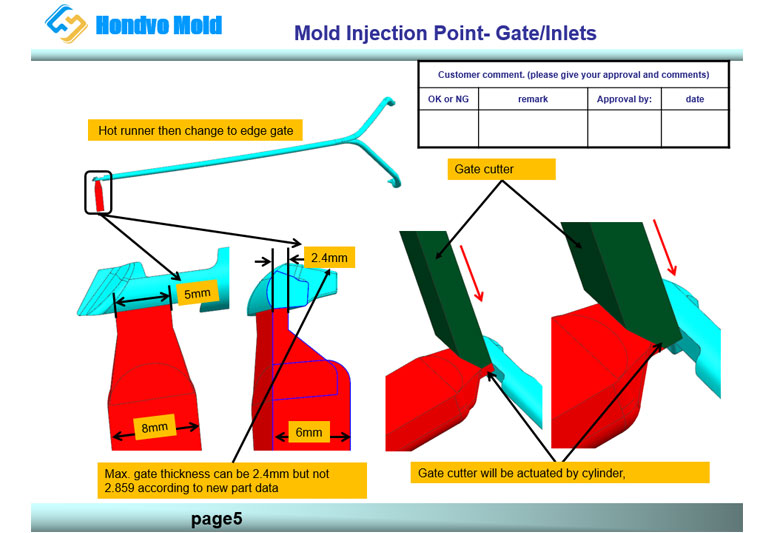 Hondvo Mold

Mold Injection Point- Gate/Inlets

| Customer comment. (please give your approval and comments) | | | |
|---|---|---|---|
| OK or NG | remark | Approval by: | date |
| | | | |

Hot runner then change to edge gate

Gate cutter

2.4mm

5mm

8mm

6mm

Max. gate thickness can be 2.4mm but not 2.859 according to new part data

Gate cutter will be actuated by cylinder,

page5